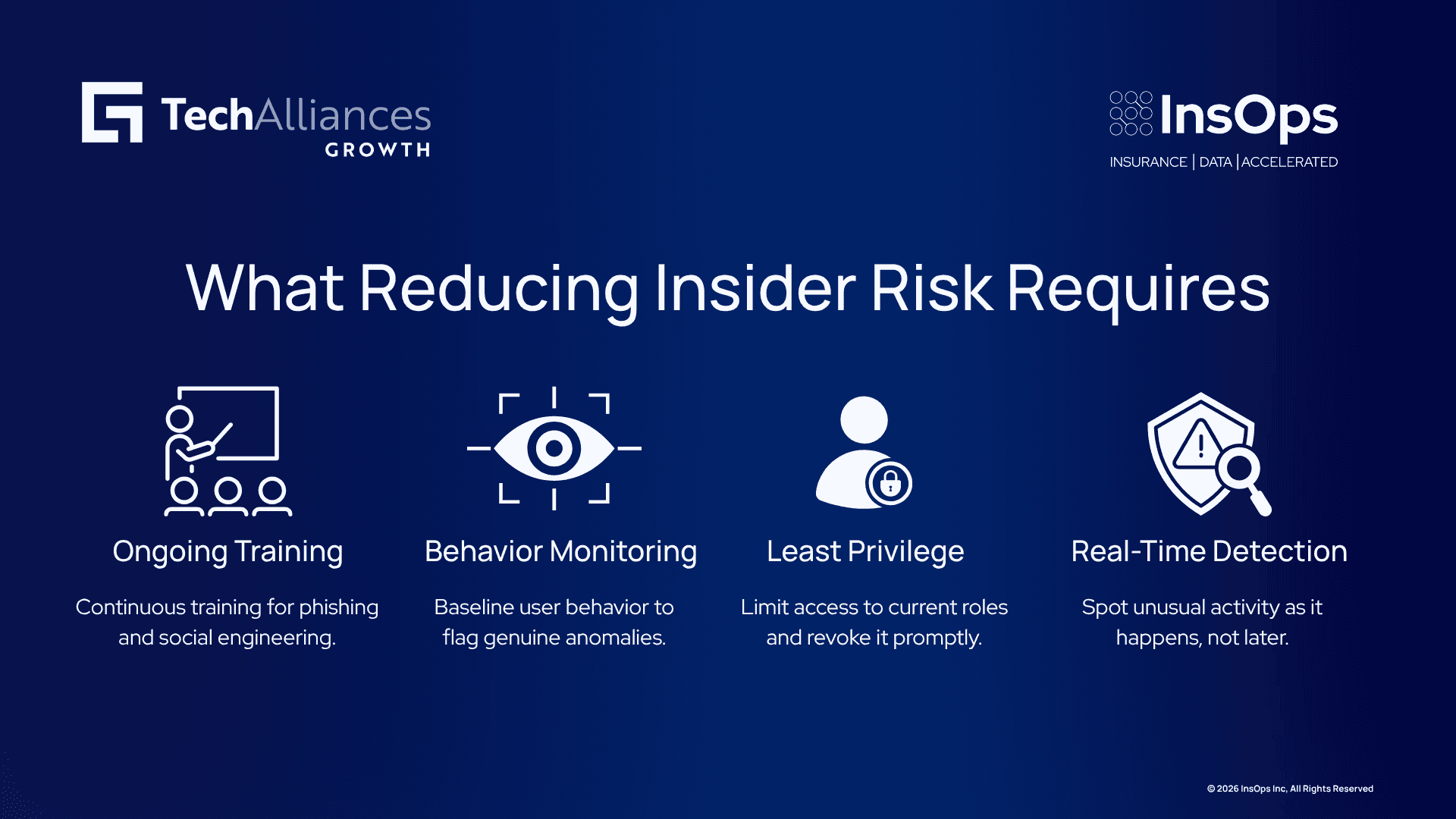 TechAlliances GROWTH

InsOps
INSURANCE | DATA | ACCELERATED

What Reducing Insider Risk Requires

Ongoing Training

Continuous training for phishing and social engineering.

Behavior Monitoring

Baseline user behavior to flag genuine anomalies.

Least Privilege

Limit access to current roles and revoke it promptly.

Real-Time Detection

Spot unusual activity as it happens, not later.

© 2026 InsOps Inc, All Rights Reserved